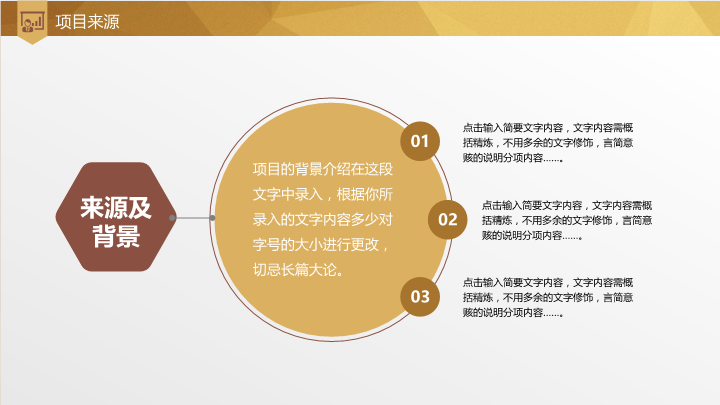 项目来源

来源及背景

项目的背景介绍在这段文字中录入，根据你所录入的文字内容多少对字号的大小进行更改，切忌长篇大论。

01

点击输入简要文字内容，文字内容需概括精炼，不用多余的文字修饰，言简意赅的说明分项内容……。

02

点击输入简要文字内容，文字内容需概括精炼，不用多余的文字修饰，言简意赅的说明分项内容……。

03

点击输入简要文字内容，文字内容需概括精炼，不用多余的文字修饰，言简意赅的说明分项内容……。